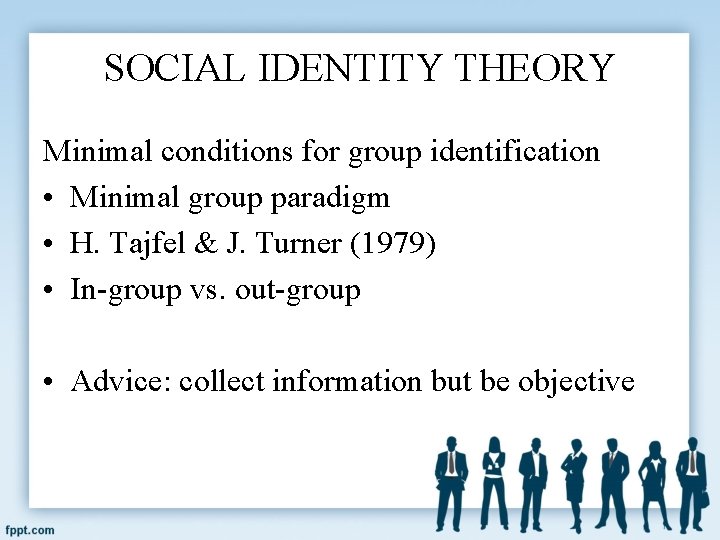 SOCIAL IDENTITY THEORY

Minimal conditions for group identification
• Minimal group paradigm
• H. Tajfel & J. Turner (1979)
• In-group vs. out-group

• Advice: collect information but be objective

fppt.com